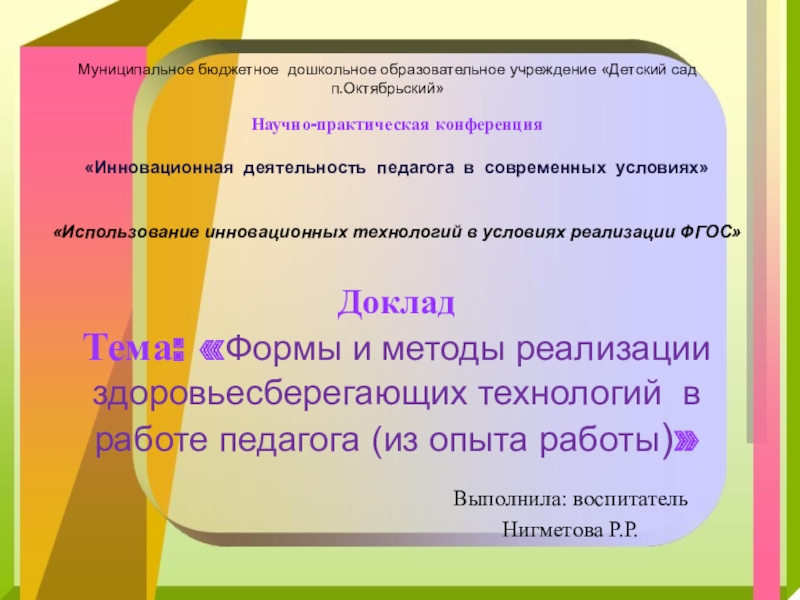 Муниципальное бюджетное дошкольное образовательное учреждение «Детский сад п.Октябрьский»

Научно-практическая конференция

«Инновационная деятельность педагога в современных условиях»

«Использование инновационных технологий в условиях реализации ФГОС»

Доклад

Тема: «Формы и методы реализации здоровьесберегающих технологий в работе педагога (из опыта работы)»

Выполнила: воспитатель

Нигметова Р.Р.